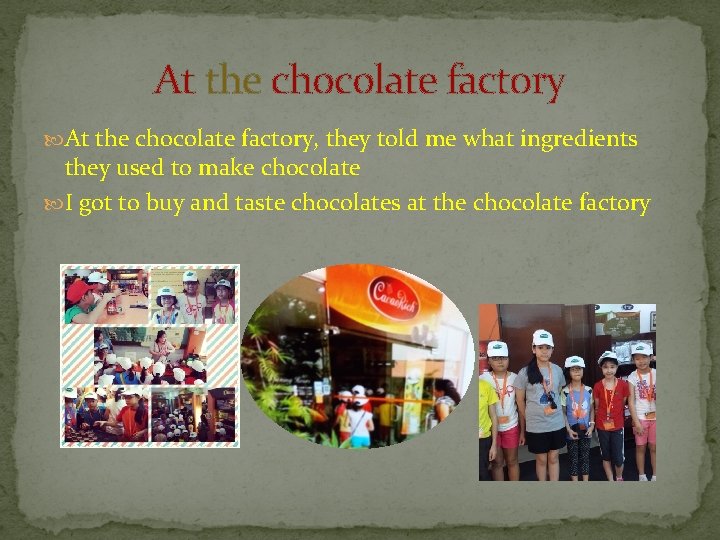 At the chocolate factory

At the chocolate factory, they told me what ingredients they used to make chocolate

I got to buy and taste chocolates at the chocolate factory

CacaoRich